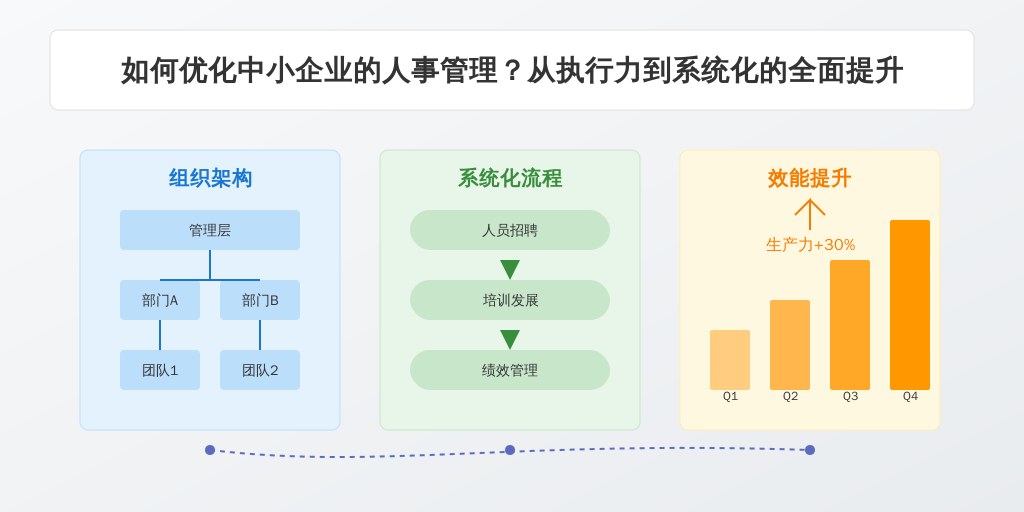 如何优化中小企业的人事管理？从执行力到系统化的全面提升

组织架构

管理层

部门A

部门B

团队1

团队2

系统化流程

人员招聘

培训发展

绩效管理

效能提升

生产力+30%

Q1

Q2

Q3

Q4